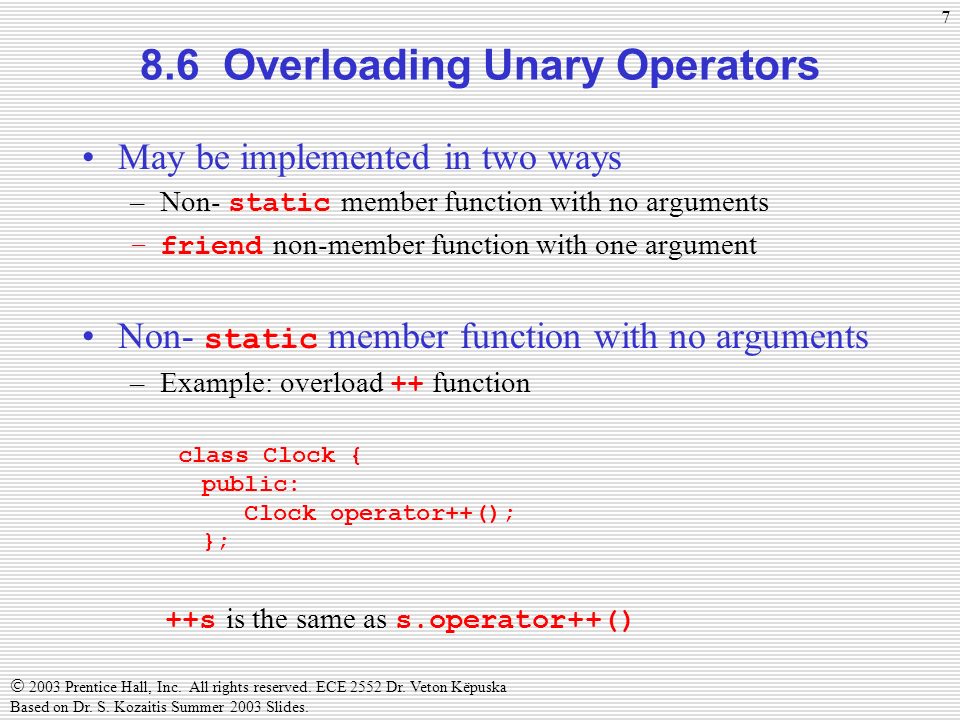 7

8.6 Overloading Unary Operators

• May be implemented in two ways
– Non- static member function with no arguments
– friend non-member function with one argument

• Non- static member function with no arguments
– Example: overload ++ function

class Clock {
  public:
    Clock operator++();
  };

++s is the same as s.operator++()

© 2003 Prentice Hall, Inc. All rights reserved. ECE 2552 Dr. Veton Këpuska
Based on Dr. S. Kozaitis Summer 2003 Slides.